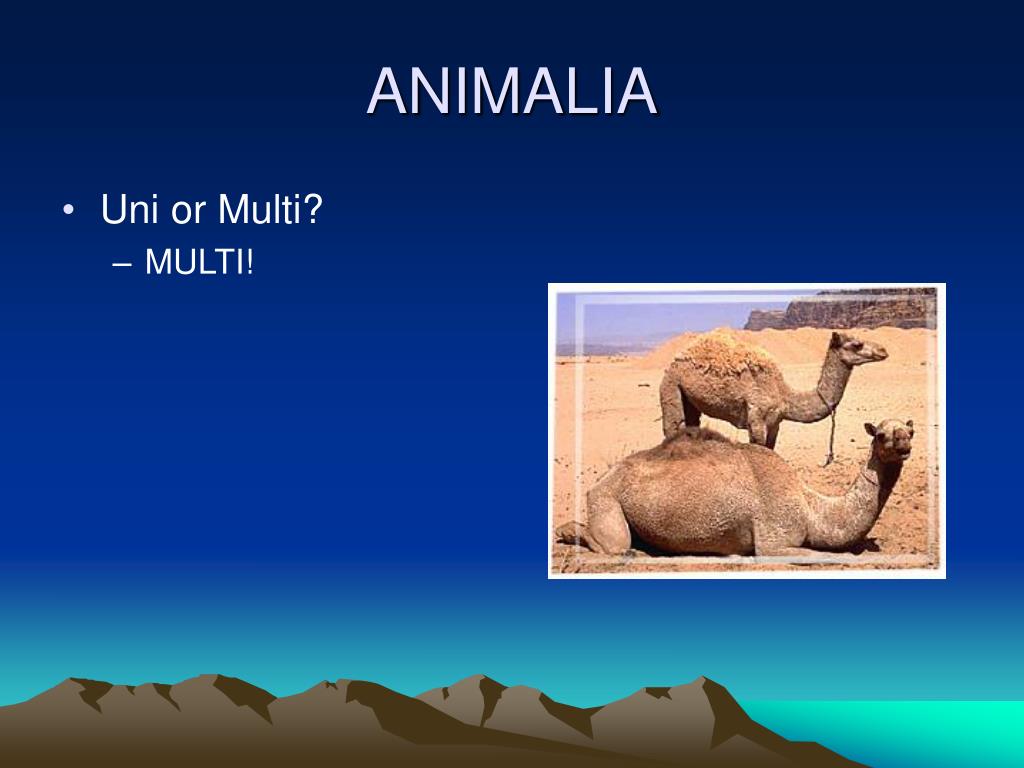 ANIMALIA

• Uni or Multi?
– MULTI!